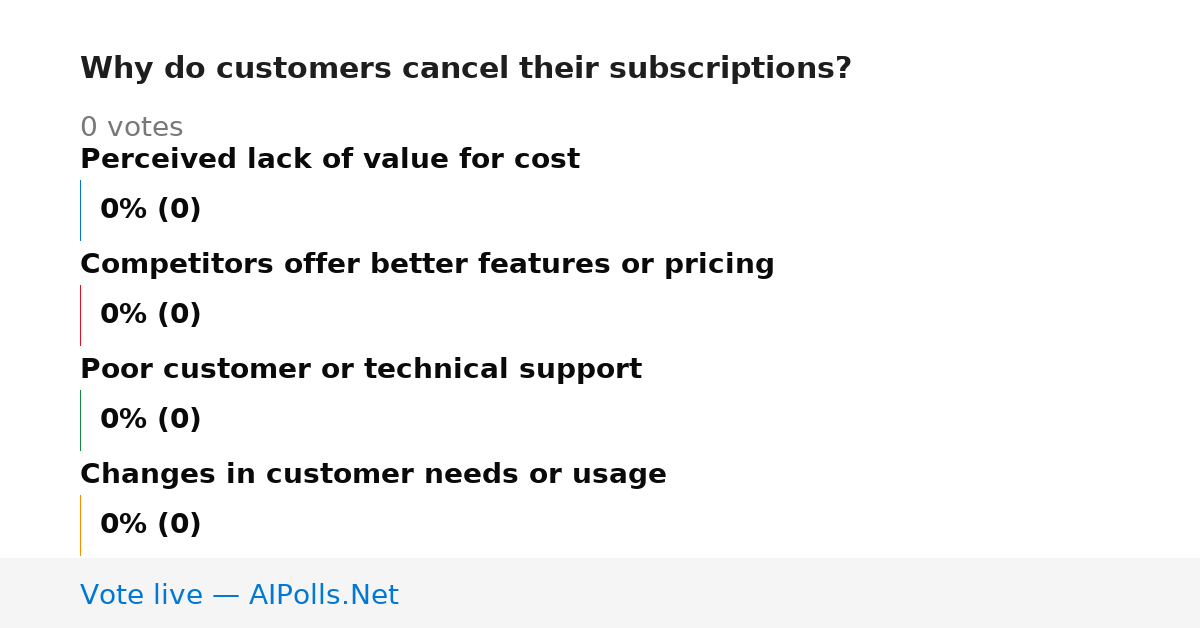 Why do customers cancel their subscriptions?

0 votes

Perceived lack of value for cost

0% (0)

Competitors offer better features or pricing

0% (0)

Poor customer or technical support

0% (0)

Changes in customer needs or usage

0% (0)

Vote live — AIPolls.Net